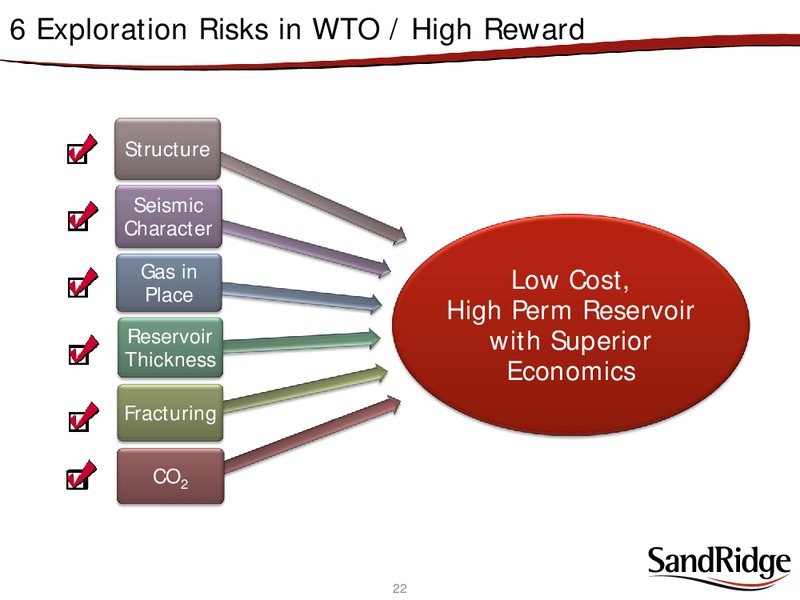 6 Exploration Risks in WTO / High Reward

Structure

Seismic Character

Gas in Place

Reservoir Thickness

Fracturing

$CO_2$

Low Cost, High Perm Reservoir with Superior Economics

SandRidge

22